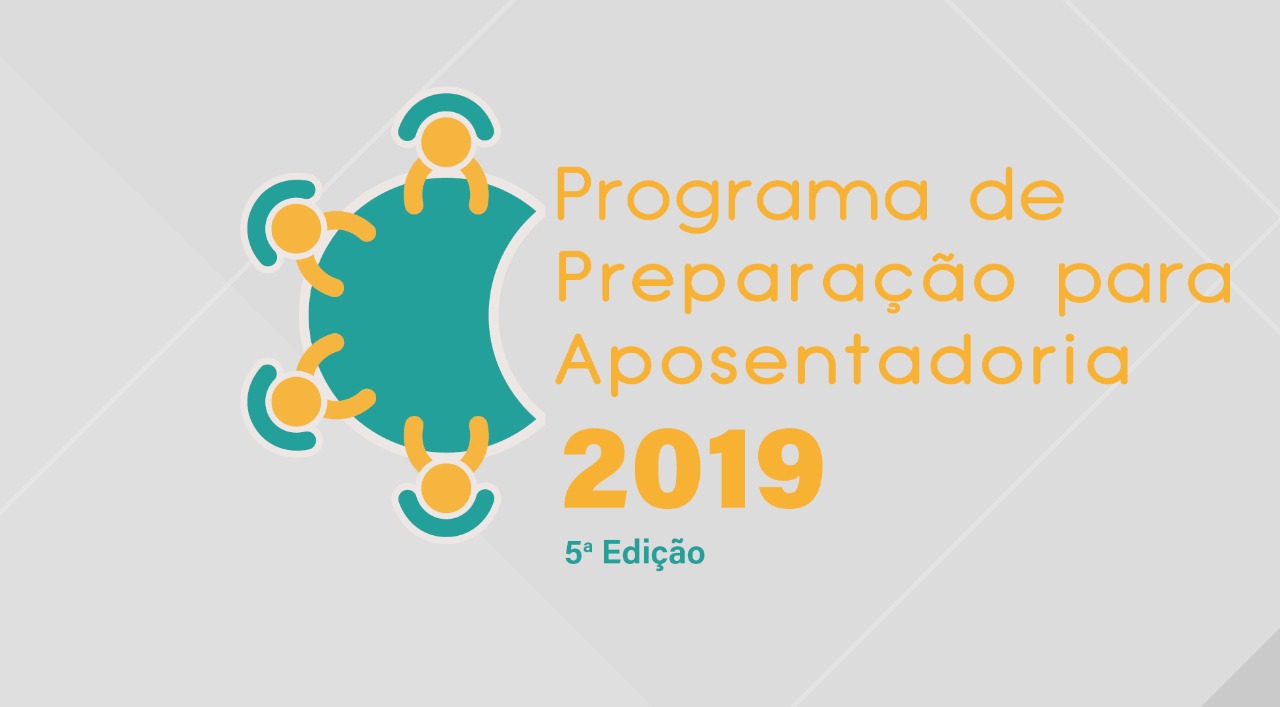 Programa de Preparação para Aposentadoria
2019
5ª Edição